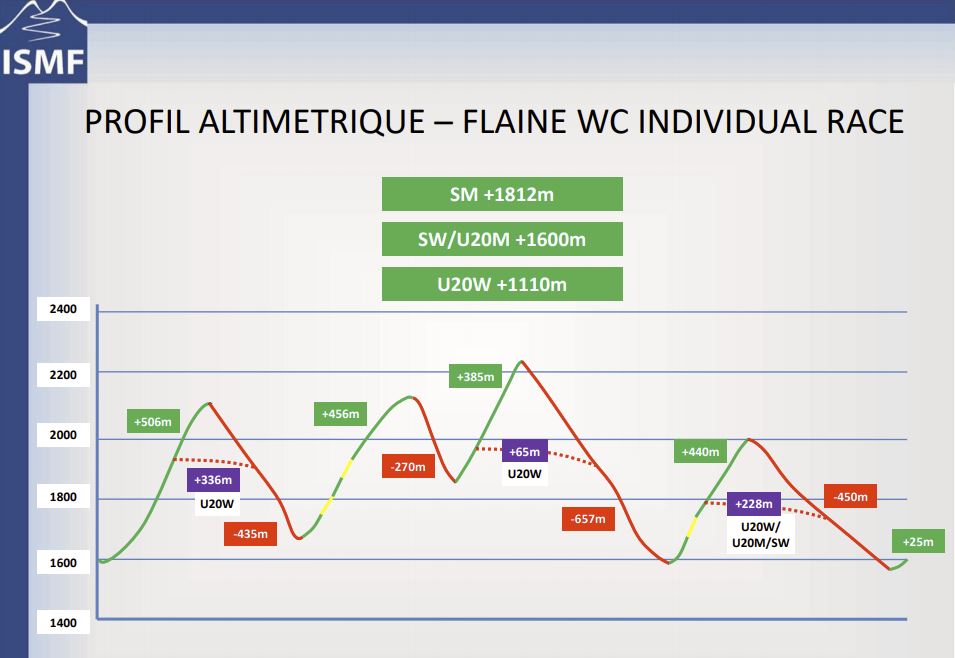 ISMF

PROFIL ALTIMETRIQUE – FLAINE WC INDIVIDUAL RACE

SM +1812m

SW/U20M +1600m

U20W +1110m

2400
2200
2000
1800
1600
1400

+506m
+336m
U20W
-435m
+456m
-270m
+385m
+65m
U20W
-657m
+440m
+228m
U20W/ U20M/SW
-450m
+25m